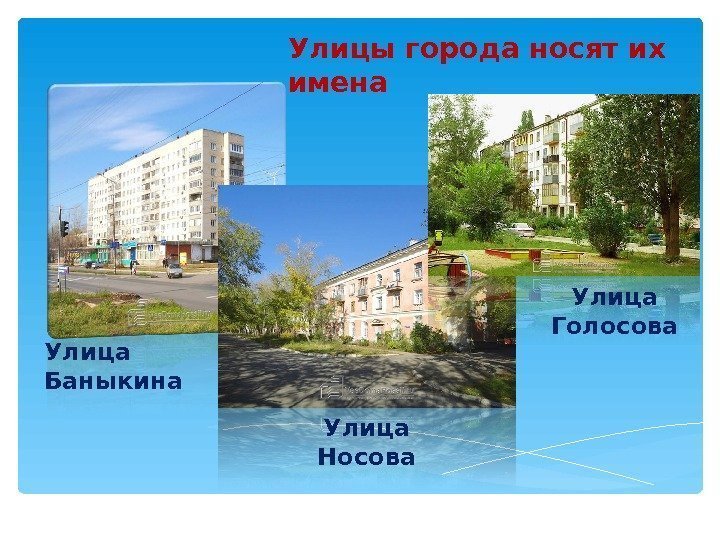 Улицы города носят их имена

Улица Баныкина

Улица Носова

Улица Голосова